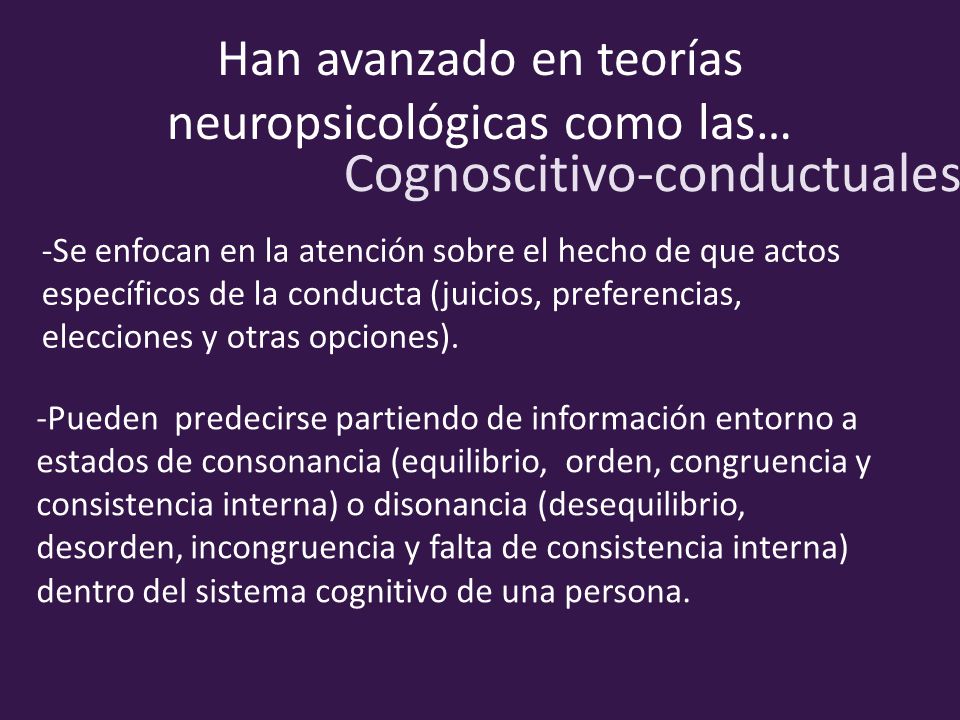 Han avanzado en teorías neuropsicológicas como las…
Cognoscitivo-conductuales

-Se enfocan en la atención sobre el hecho de que actos específicos de la conducta (juicios, preferencias, elecciones y otras opciones).

-Pueden predecirse partiendo de información entorno a estados de consonancia (equilibrio, orden, congruencia y consistencia interna) o disonancia (desequilibrio, desorden, incongruencia y falta de consistencia interna) dentro del sistema cognitivo de una persona.